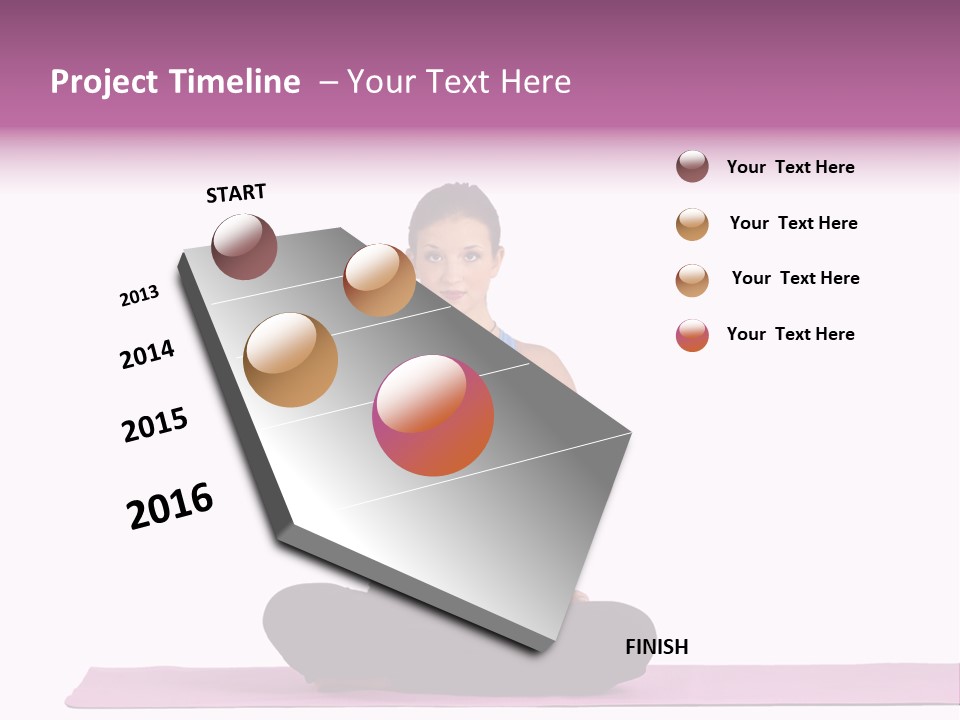 Project Timeline – Your Text Here

START

2013

2014

2015

2016

FINISH

Your Text Here

Your Text Here

Your Text Here

Your Text Here